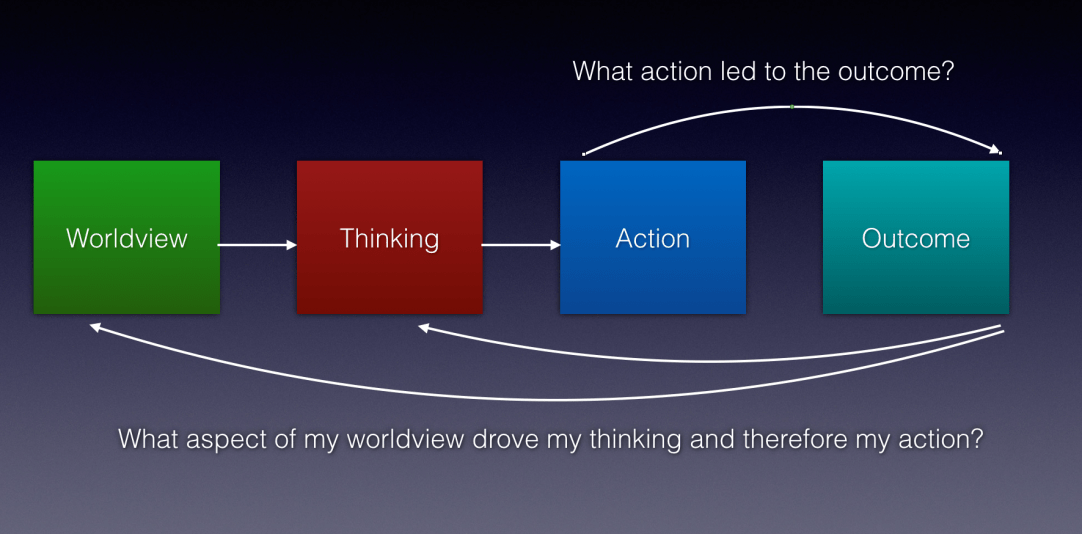 What action led to the outcome?

Worldview

Thinking

Action

Outcome

What aspect of my worldview drove my thinking and therefore my action?